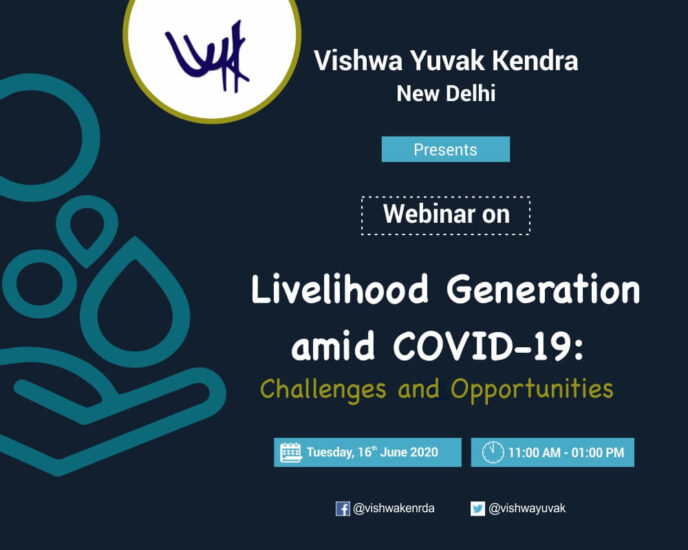 Vishwa Yuvak Kendra
New Delhi

Presents

Webinar on

Livelihood Generation amid COVID-19:
Challenges and Opportunities

Tuesday, 16$^{th}$ June 2020

11:00 AM - 01:00 PM

@vishwakenrda

@vishwayuvak